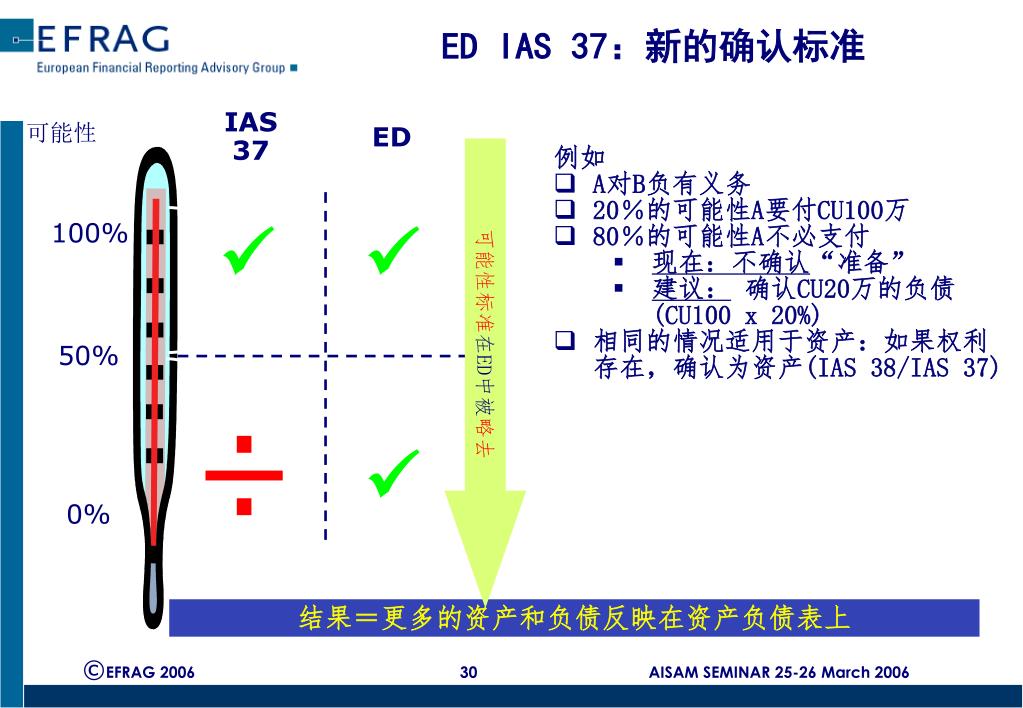 EFRAG
European Financial Reporting Advisory Group

ED IAS 37：新的确认标准

可能性

IAS 37

ED

100%

50%

0%

可能性标准在ED中被略去

例如
❑ A对B负有义务
❑ 20%的可能性A要付CU100万
❑ 80%的可能性A不必支付
▪ 现在：不确认“准备”
▪ 建议： 确认CU20万的负债 (CU100 x 20%)
❑ 相同的情况适用于资产：如果权利存在，确认为资产(IAS 38/IAS 37)

结果＝更多的资产和负债反映在资产负债表上

©EFRAG 2006

30

AISAM SEMINAR 25-26 March 2006